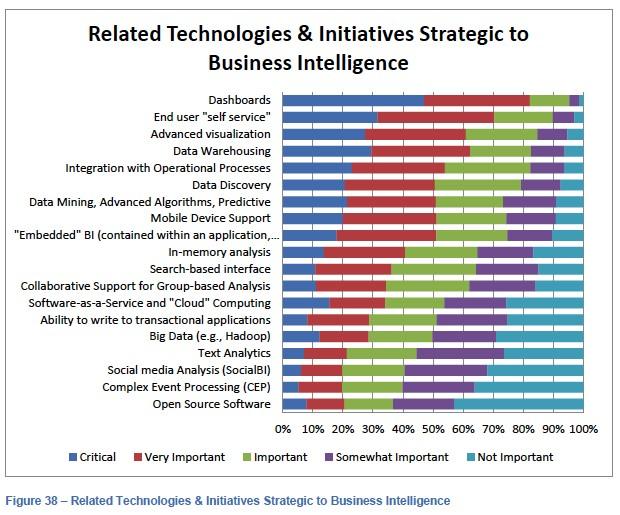 Related Technologies & Initiatives Strategic to Business Intelligence

Dashboards
End user "self service"
Advanced visualization
Data Warehousing
Integration with Operational Processes
Data Discovery
Data Mining, Advanced Algorithms, Predictive
Mobile Device Support
"Embedded" BI (contained within an application,...
In-memory analysis
Search-based interface
Collaborative Support for Group-based Analysis
Software-as-a-Service and "Cloud" Computing
Ability to write to transactional applications
Big Data (e.g., Hadoop)
Text Analytics
Social media Analysis (SocialBI)
Complex Event Processing (CEP)
Open Source Software

0% 10% 20% 30% 40% 50% 60% 70% 80% 90% 100%

Critical Very Important Important Somewhat Important Not Important

Figure 38 – Related Technologies & Initiatives Strategic to Business Intelligence